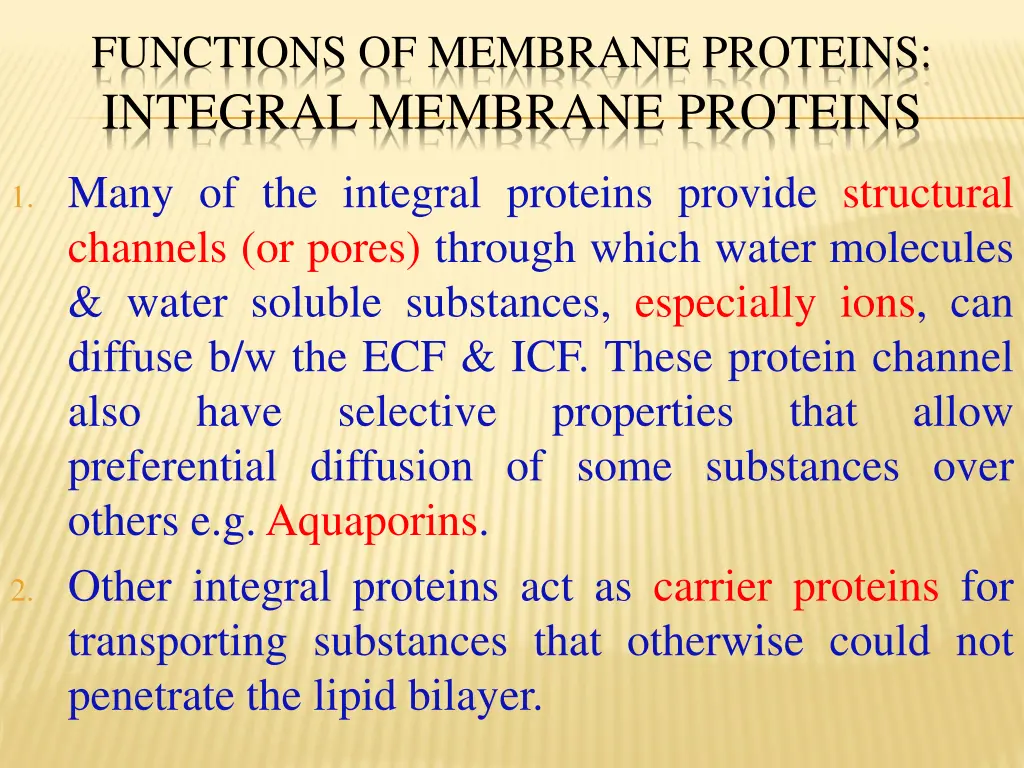 FUNCTIONS OF MEMBRANE PROTEINS: INTEGRAL MEMBRANE PROTEINS

1. Many of the integral proteins provide structural channels (or pores) through which water molecules & water soluble substances, especially ions, can diffuse b/w the ECF & ICF. These protein channel also have selective properties that allow preferential diffusion of some substances over others e.g. Aquaporins.

2. Other integral proteins act as carrier proteins for transporting substances that otherwise could not penetrate the lipid bilayer.